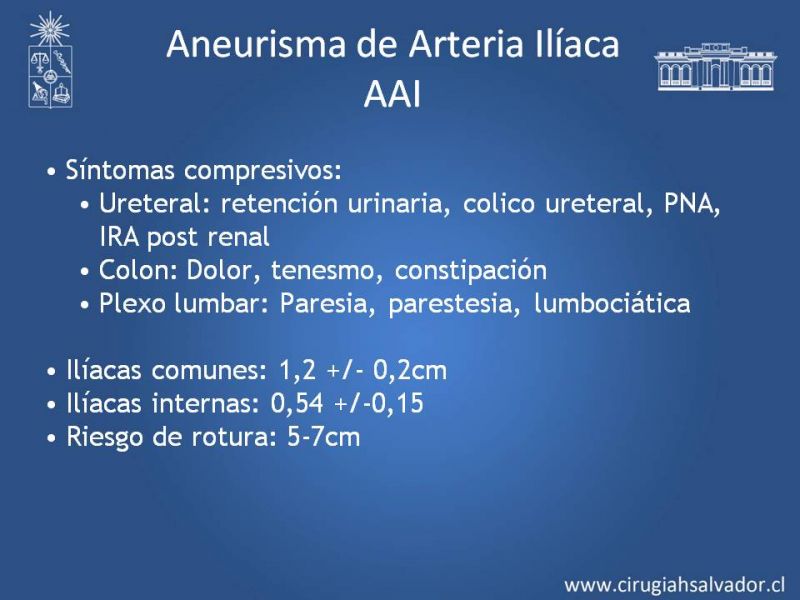 Aneurisma de Arteria Ilíaca
AAI

• Síntomas compresivos:
  • Ureteral: retención urinaria, colico ureteral, PNA, IRA post renal
  • Colon: Dolor, tenesmo, constipación
  • Plexo lumbar: Paresia, parestesia, lumbociática

• Ilíacas comunes: 1,2 +/- 0,2cm
• Ilíacas internas: 0,54 +/-0,15
• Riesgo de rotura: 5-7cm

www.cirugiahsalvador.cl